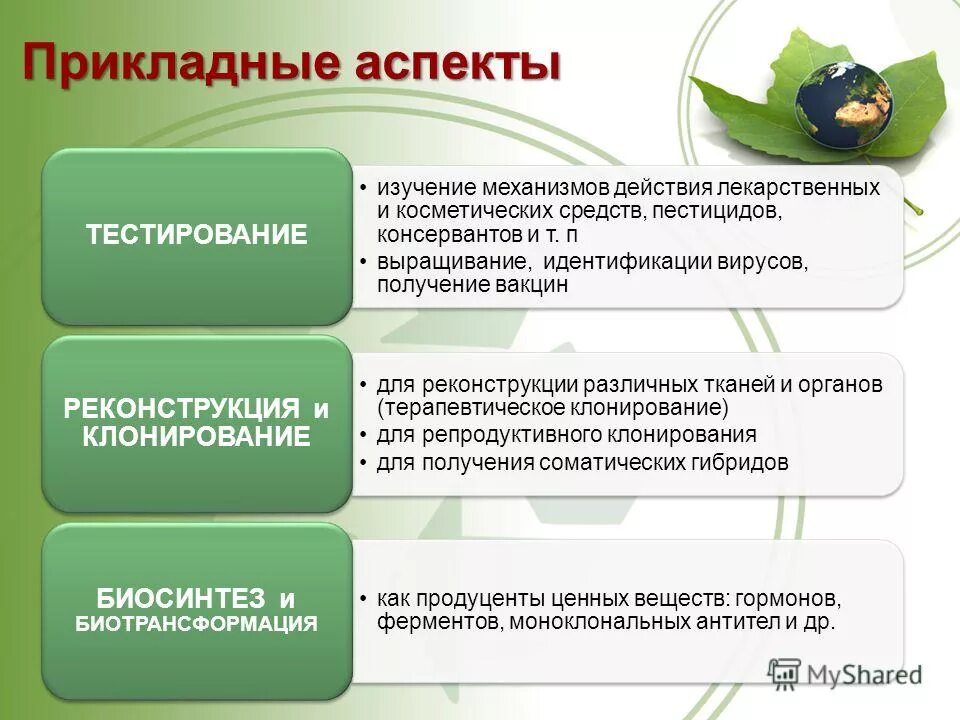 Прикладные аспекты

ТЕСТИРОВАНИЕ

• изучение механизмов действия лекарственных и косметических средств, пестицидов, консервантов и т. п
• выращивание, идентификации вирусов, получение вакцин

РЕКОНСТРУКЦИЯ и КЛОНИРОВАНИЕ

• для реконструкции различных тканей и органов (терапевтическое клонирование)
• для репродуктивного клонирования
• для получения соматических гибридов

БИОСИНТЕЗ и БИОТРАНСФОРМАЦИЯ

• как продуценты ценных веществ: гормонов, ферментов, моноклональных антител и др.

MyShared